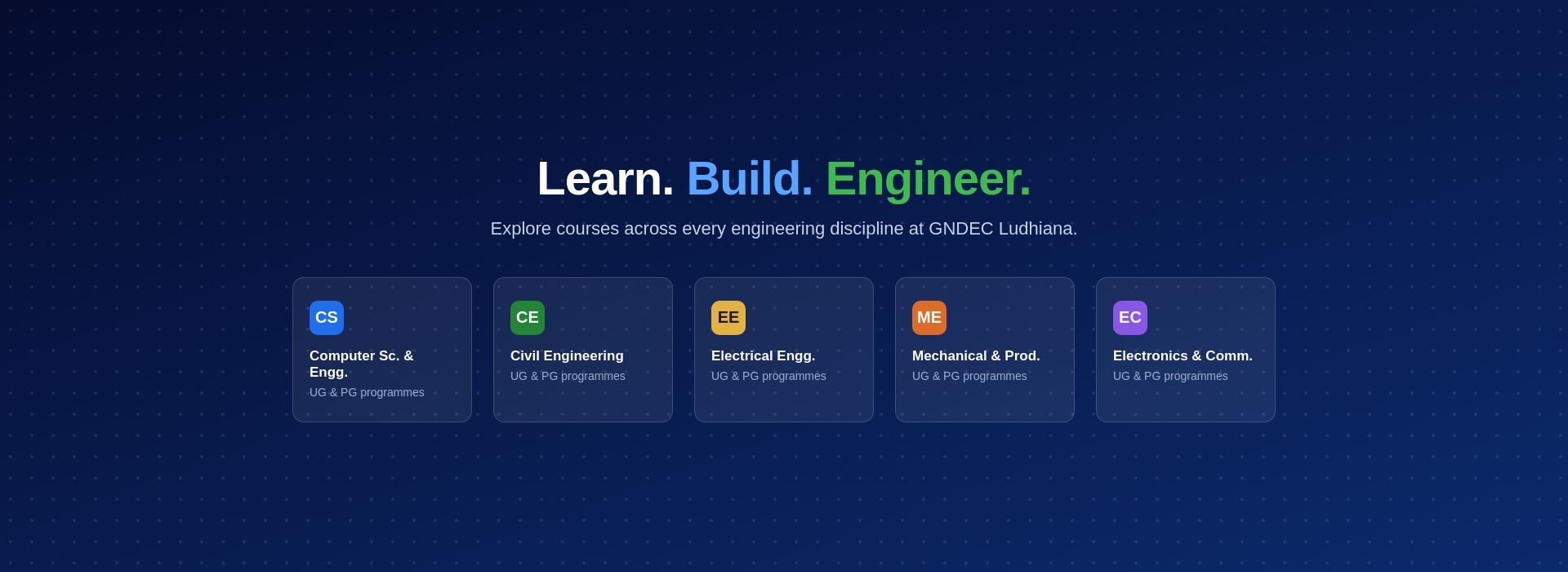 Learn. Build. Engineer.

Explore courses across every engineering discipline at GNDEC Ludhiana.

CS
Computer Sc. & Engg.
UG & PG programmes

CE
Civil Engineering
UG & PG programmes

EE
Electrical Engg.
UG & PG programmes

ME
Mechanical & Prod.
UG & PG programmes

EC
Electronics & Comm.
UG & PG programmes